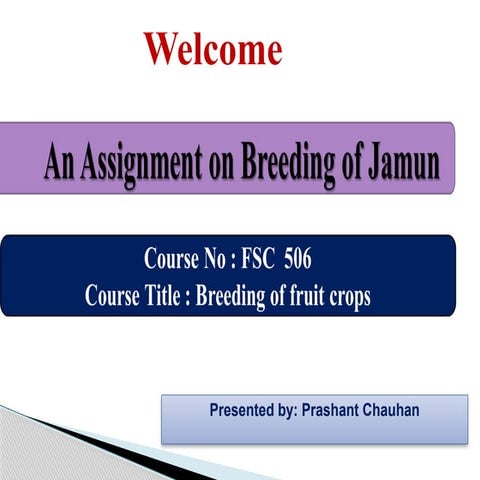 Welcome

An Assignment on Breeding of Jamun

Course No : FSC 506
Course Title : Breeding of fruit crops

Presented by: Prashant Chauhan